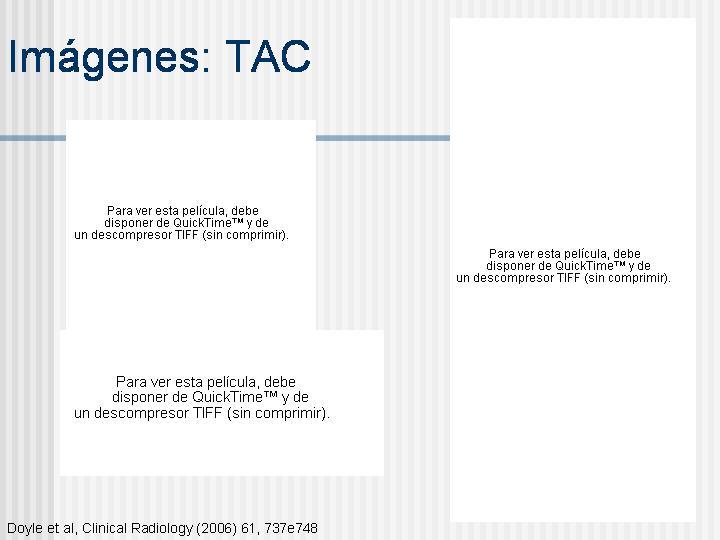 Imágenes: TAC

Para ver esta película, debe disponer de QuickTime™ y de un descompresor TIFF (sin comprimir).

Para ver esta película, debe disponer de QuickTime™ y de un descompresor TIFF (sin comprimir).

Para ver esta película, debe disponer de QuickTime™ y de un descompresor TIFF (sin comprimir).

Doyle et al, Clinical Radiology (2006) 61, 737e748